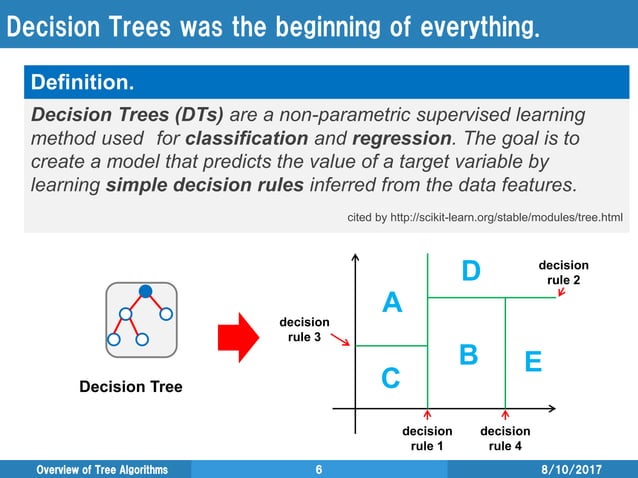 Decision Trees was the beginning of everything.

Definition.

Decision Trees (DTs) are a non-parametric supervised learning method used for classification and regression. The goal is to create a model that predicts the value of a target variable by learning simple decision rules inferred from the data features.

cited by http://scikit-learn.org/stable/modules/tree.html

Decision Tree

D

decision rule 2

A

decision rule 3

B

E

C

decision rule 1

decision rule 4

Overview of Tree Algorithms

6

8/10/2017